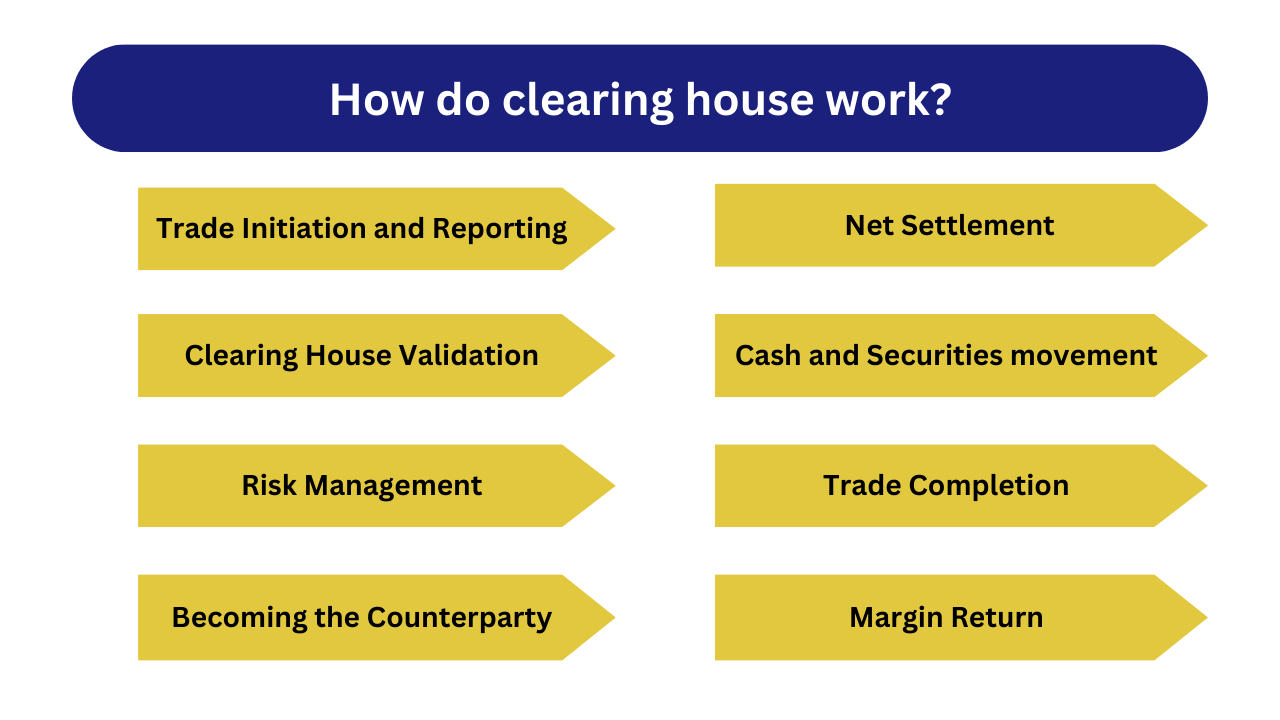 How do clearing house work?

Trade Initiation and Reporting

Clearing House Validation

Risk Management

Becoming the Counterparty

Net Settlement

Cash and Securities movement

Trade Completion

Margin Return